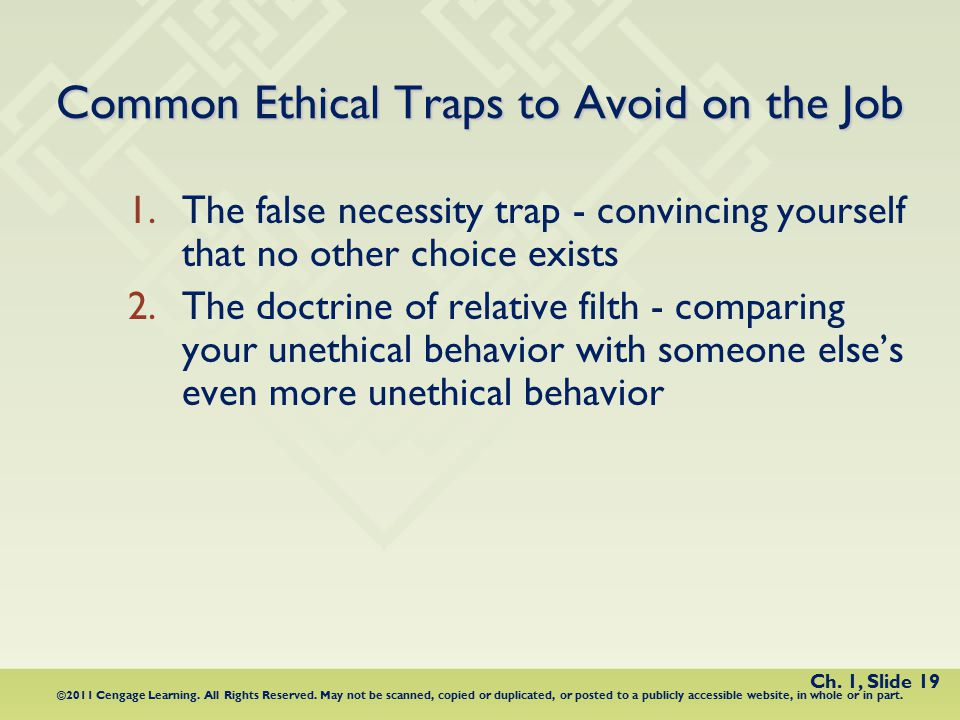 Common Ethical Traps to Avoid on the Job

1. The false necessity trap - convincing yourself that no other choice exists
2. The doctrine of relative filth - comparing your unethical behavior with someone else's even more unethical behavior

Ch. 1, Slide 19

©2011 Cengage Learning. All Rights Reserved. May not be scanned, copied or duplicated, or posted to a publicly accessible website, in whole or in part.